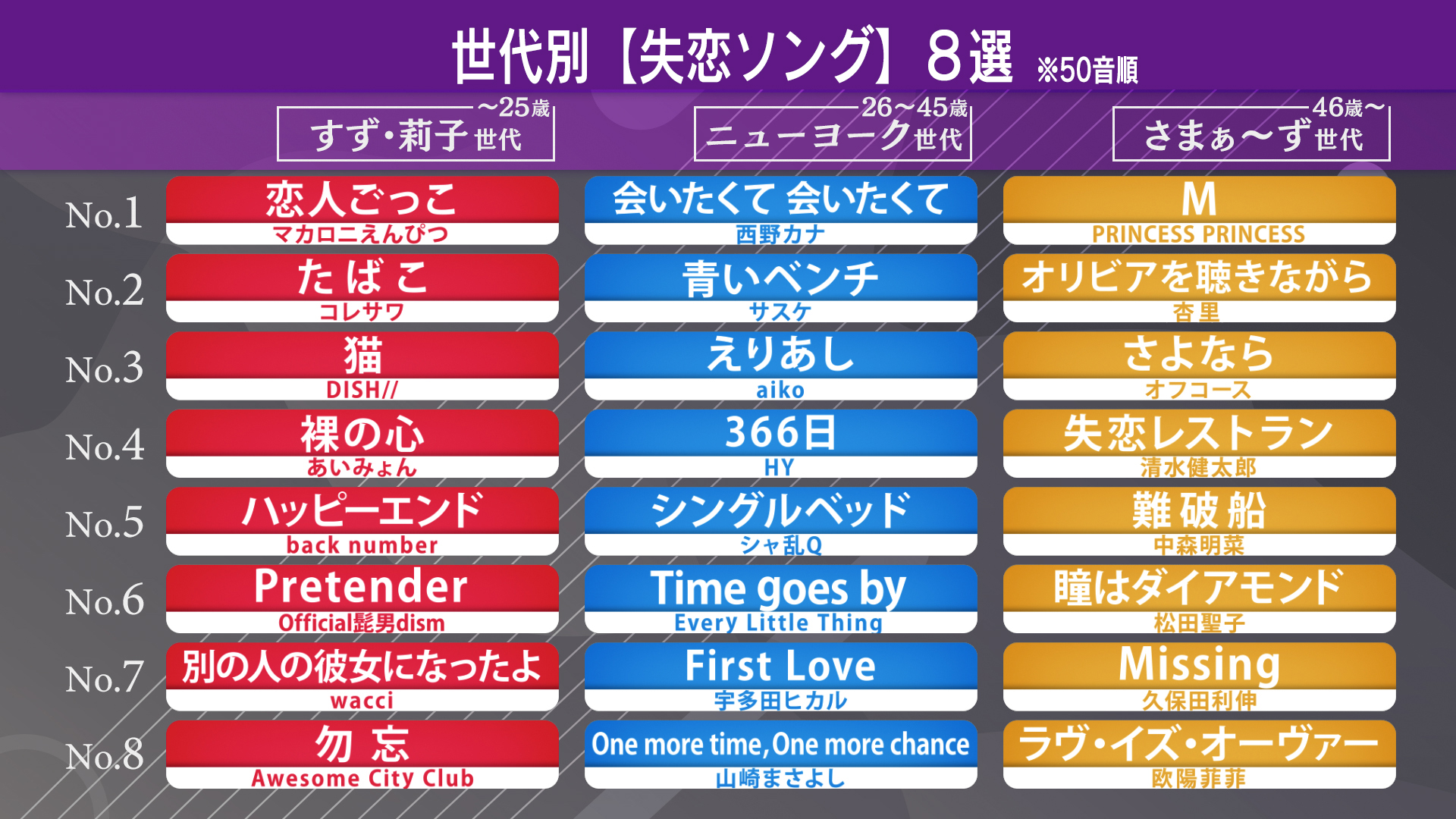 世代別【失恋ソング】8選 ※50音順

| | ～25歳 すず・莉子世代 | 26～45歳 ニューヨーク世代 | 46歳～ さまぁ～ず世代 |
|---|---|---|---|
| No.1 | 恋人ごっこ マカロニえんぴつ | 会いたくて 会いたくて 西野カナ | M PRINCESS PRINCESS |
| No.2 | たばこ コレサワ | 青いベンチ サスケ | オリビアを聴きながら 杏里 |
| No.3 | 猫 DISH// | えりあし aiko | さよなら オフコース |
| No.4 | 裸の心 あいみょん | 366日 HY | 失恋レストラン 清水健太郎 |
| No.5 | ハッピーエンド back number | シングルベッド シャ乱Q | 難破船 中森明菜 |
| No.6 | Pretender Official髭男dism | Time goes by Every Little Thing | 瞳はダイアモンド 松田聖子 |
| No.7 | 別の人の彼女になったよ wacci | First Love 宇多田ヒカル | Missing 久保田利伸 |
| No.8 | 勿忘 Awesome City Club | One more time, One more chance 山崎まさよし | ラヴ・イズ・オーヴァー 欧陽菲菲 |